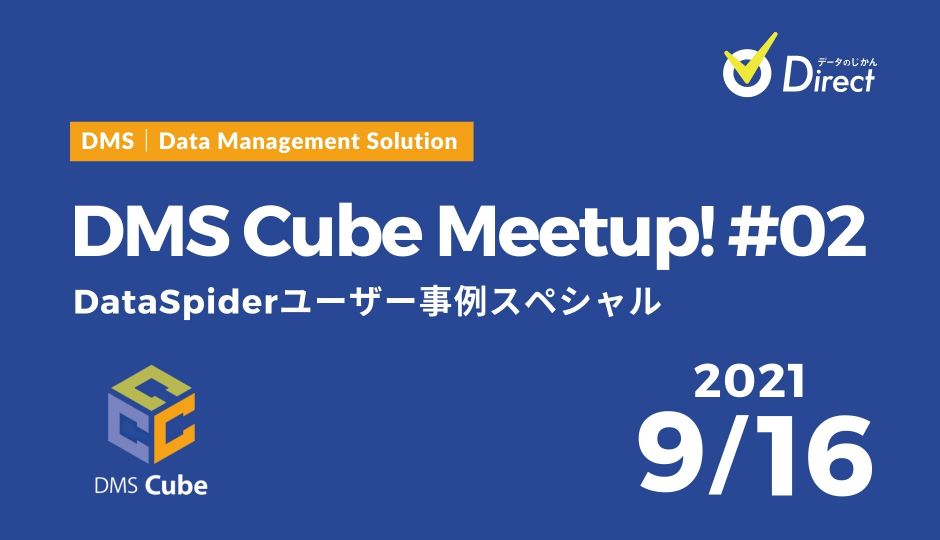 データのじかん
Direct

DMS | Data Management Solution

DMS Cube Meetup! #02

DataSpiderユーザー事例スペシャル

DMS Cube

2021
9/16